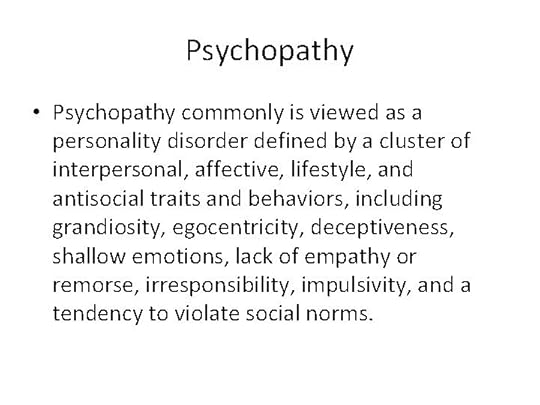 Psychopathy

• Psychopathy commonly is viewed as a personality disorder defined by a cluster of interpersonal, affective, lifestyle, and antisocial traits and behaviors, including grandiosity, egocentricity, deceptiveness, shallow emotions, lack of empathy or remorse, irresponsibility, impulsivity, and a tendency to violate social norms.